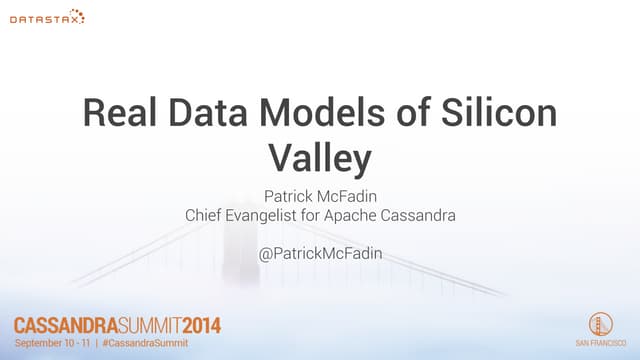 DATASTAX

Real Data Models of Silicon Valley

Patrick McFadin
Chief Evangelist for Apache Cassandra

@PatrickMcFadin

CASSANDRASUMMIT2014
September 10 - 11 | #CassandraSummit

SAN FRANCISCO